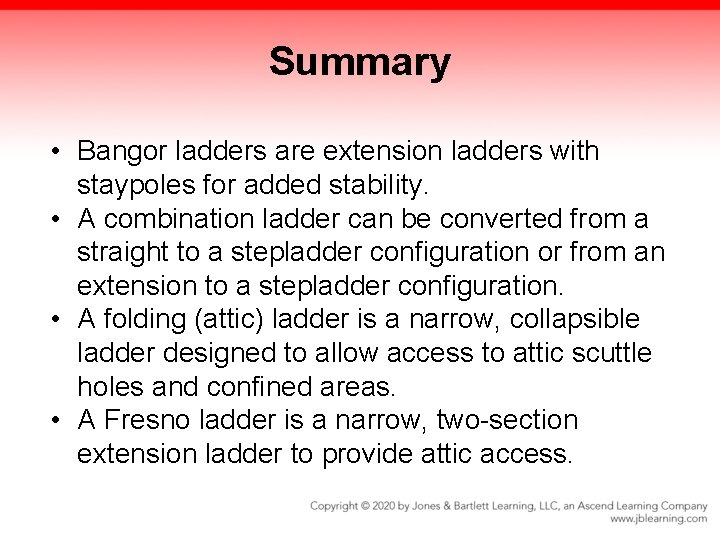 Summary

• Bangor ladders are extension ladders with staypoles for added stability.
• A combination ladder can be converted from a straight to a stepladder configuration or from an extension to a stepladder configuration.
• A folding (attic) ladder is a narrow, collapsible ladder designed to allow access to attic scuttle holes and confined areas.
• A Fresno ladder is a narrow, two-section extension ladder to provide attic access.

Copyright © 2020 by Jones & Bartlett Learning, LLC, an Ascend Learning Company
www.jblearning.com